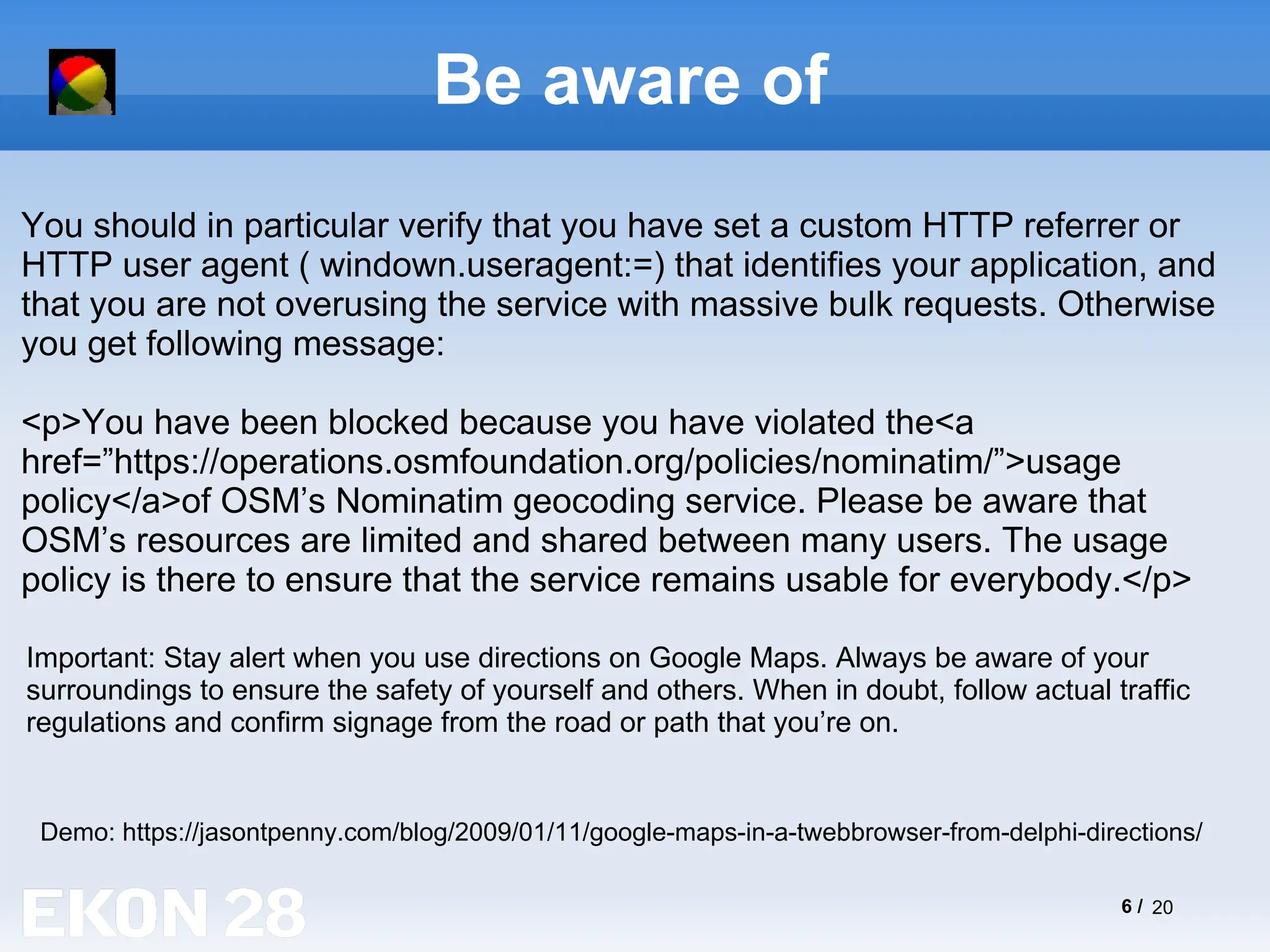 Be aware of

You should in particular verify that you have set a custom HTTP referrer or HTTP user agent ( windown.useragent:=) that identifies your application, and that you are not overusing the service with massive bulk requests. Otherwise you get following message:

<p>You have been blocked because you have violated the<a href=”https://operations.osmfoundation.org/policies/nominatim/”>usage policy</a>of OSM’s Nominatim geocoding service. Please be aware that OSM’s resources are limited and shared between many users. The usage policy is there to ensure that the service remains usable for everybody.</p>

Important: Stay alert when you use directions on Google Maps. Always be aware of your surroundings to ensure the safety of yourself and others. When in doubt, follow actual traffic regulations and confirm signage from the road or path that you’re on.

Demo: https://jasontpenny.com/blog/2009/01/11/google-maps-in-a-twebbrowser-from-delphi-directions/

EKON 28

6 / 20